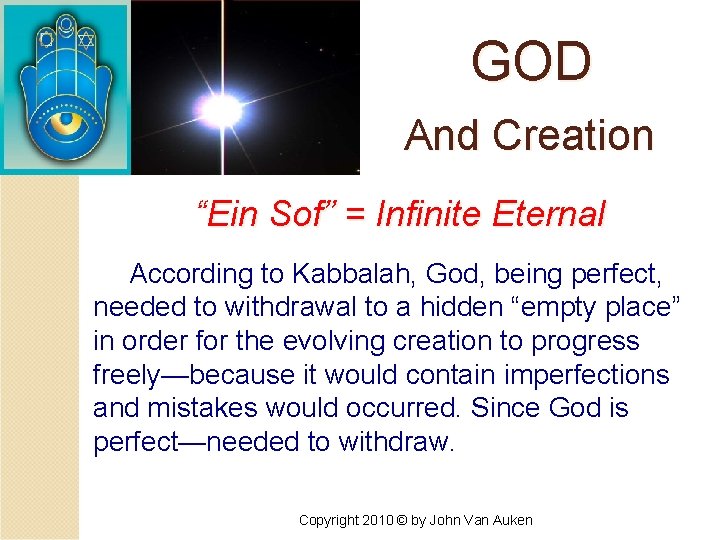 GOD

And Creation

“Ein Sof” = Infinite Eternal

According to Kabbalah, God, being perfect, needed to withdrawal to a hidden “empty place” in order for the evolving creation to progress freely—because it would contain imperfections and mistakes would occurred. Since God is perfect—needed to withdraw.

Copyright 2010 © by John Van Auken